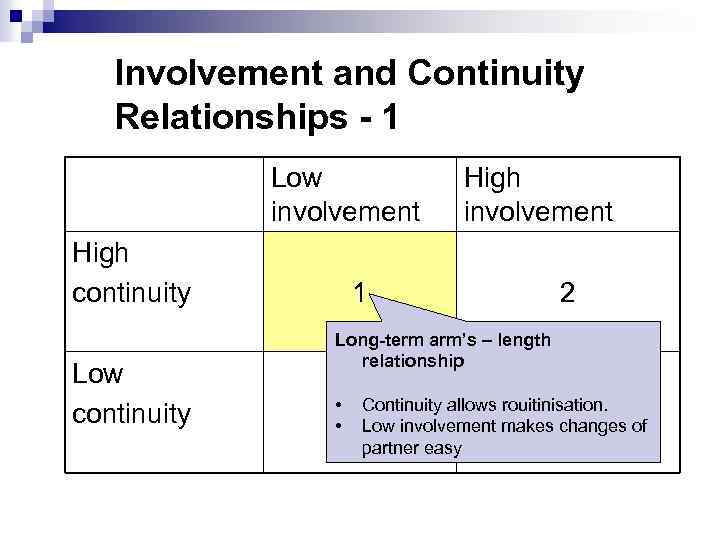 Involvement and Continuity Relationships - 1

| | Low involvement | High involvement |
|---|---|---|
| High continuity | 1 | 2 |
| Low continuity | | |

Long-term arm's – length relationship

• Continuity allows rouitinisation.
• Low involvement makes changes of partner easy